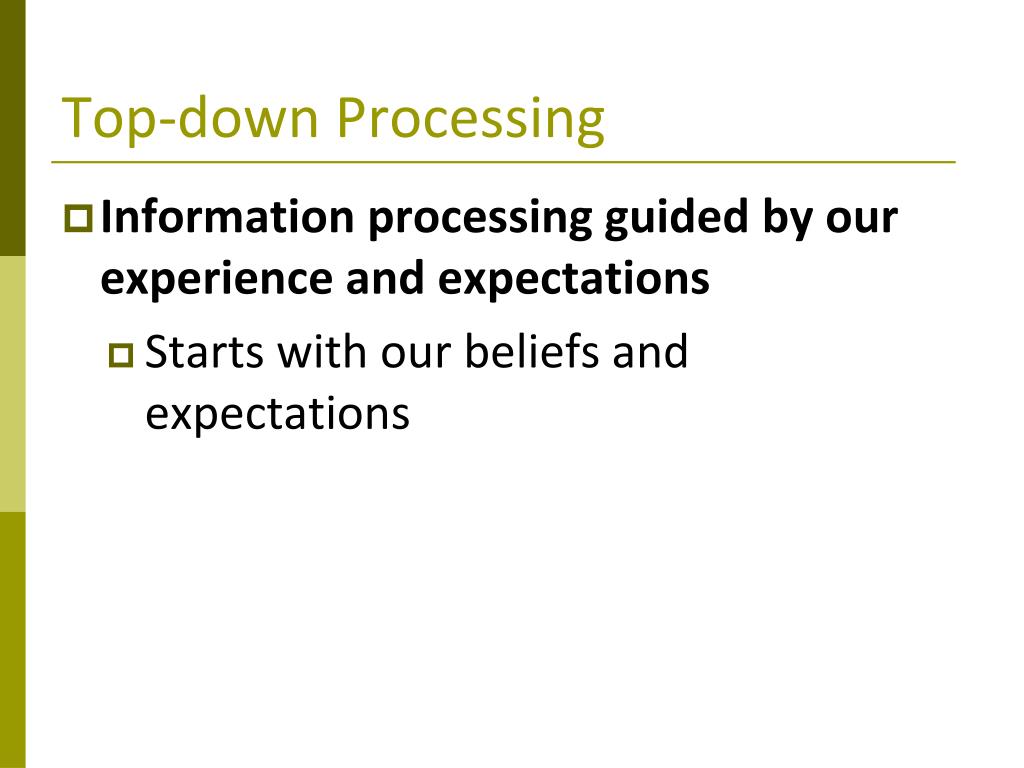 Top-down Processing

Information processing guided by our experience and expectations

Starts with our beliefs and expectations